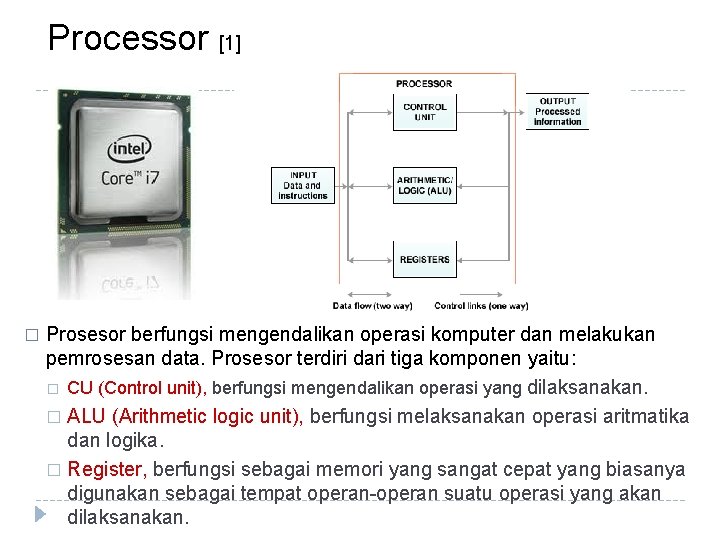 Processor [1]

intel
Core™ i7

PROCESSOR

CONTROL UNIT

OUTPUT Processed information

INPUT Data and instructions

ARITHMETIC/ LOGIC (ALU)

REGISTERS

Data flow (two way)

Control links (one way)

□ Prosesor berfungsi mengendalikan operasi komputer dan melakukan pemrosesan data. Prosesor terdiri dari tiga komponen yaitu:

□ CU (Control unit), berfungsi mengendalikan operasi yang dilaksanakan.

□ ALU (Arithmetic logic unit), berfungsi melaksanakan operasi aritmatika dan logika.

□ Register, berfungsi sebagai memori yang sangat cepat yang biasanya digunakan sebagai tempat operan-operan suatu operasi yang akan dilaksanakan.